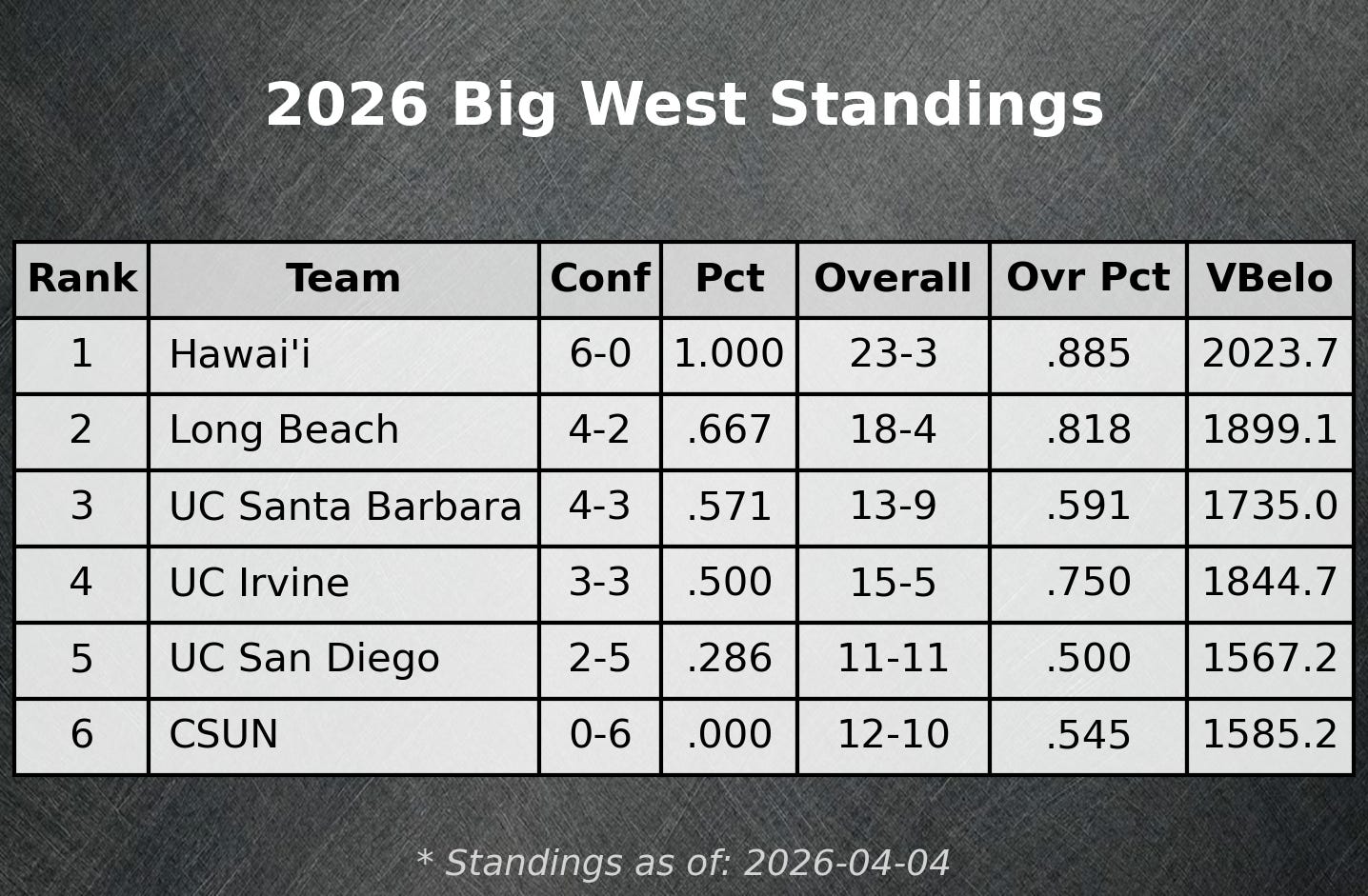 2026 Big West Standings

| Rank | Team | Conf | Pct | Overall | Ovr Pct | VBelo |
|---|---|---|---|---|---|---|
| 1 | Hawai'i | 6-0 | 1.000 | 23-3 | .885 | 2023.7 |
| 2 | Long Beach | 4-2 | .667 | 18-4 | .818 | 1899.1 |
| 3 | UC Santa Barbara | 4-3 | .571 | 13-9 | .591 | 1735.0 |
| 4 | UC Irvine | 3-3 | .500 | 15-5 | .750 | 1844.7 |
| 5 | UC San Diego | 2-5 | .286 | 11-11 | .500 | 1567.2 |
| 6 | CSUN | 0-6 | .000 | 12-10 | .545 | 1585.2 |

* Standings as of: 2026-04-04